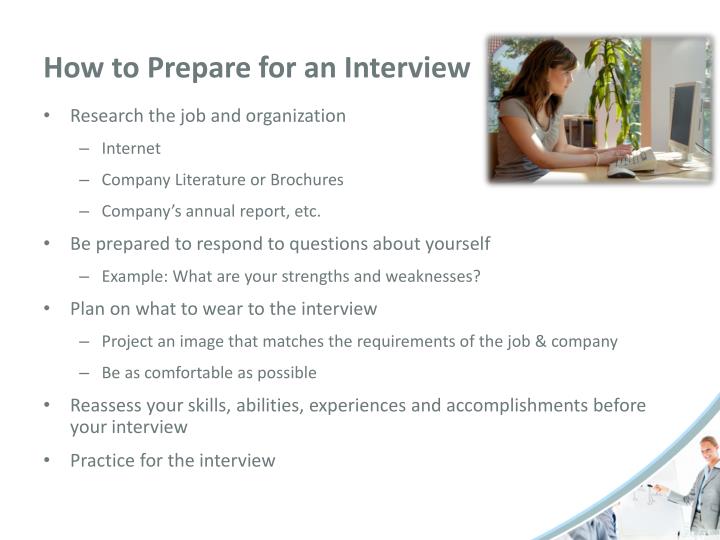 How to Prepare for an Interview

• Research the job and organization
– Internet
– Company Literature or Brochures
– Company's annual report, etc.
• Be prepared to respond to questions about yourself
– Example: What are your strengths and weaknesses?
• Plan on what to wear to the interview
– Project an image that matches the requirements of the job & company
– Be as comfortable as possible
• Reassess your skills, abilities, experiences and accomplishments before your interview
• Practice for the interview